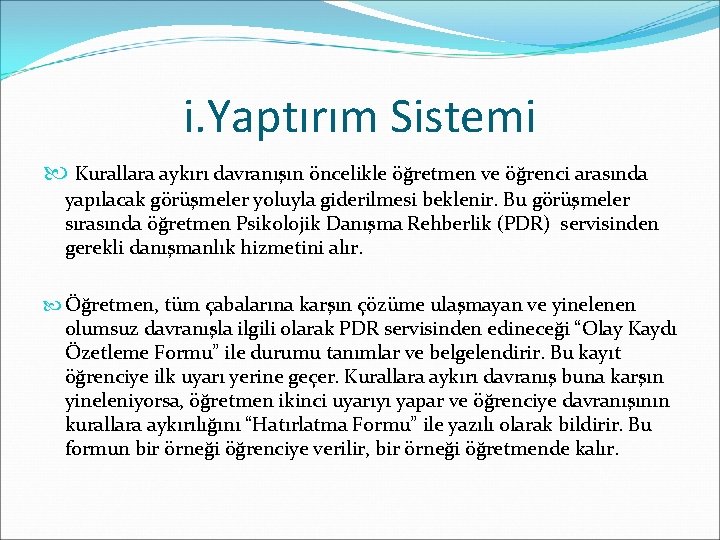 i.Yaptırım Sistemi

Kurallara aykırı davranışın öncelikle öğretmen ve öğrenci arasında yapılacak görüşmeler yoluyla giderilmesi beklenir. Bu görüşmeler sırasında öğretmen Psikolojik Danışma Rehberlik (PDR) servisinden gerekli danışmanlık hizmetini alır.

Öğretmen, tüm çabalarına karşın çözüme ulaşmayan ve yinelenen olumsuz davranışla ilgili olarak PDR servisinden edineceği “Olay Kaydı Özetleme Formu” ile durumu tanımlar ve belgelendirir. Bu kayıt öğrenciye ilk uyarı yerine geçer. Kurallara aykırı davranış buna karşın yineleniyorsa, öğretmen ikinci uyarıyı yapar ve öğrenciye davranışının kurallara aykırılığını “Hatırlatma Formu” ile yazılı olarak bildirir. Bu formun bir örneği öğrenciye verilir, bir örneği öğretmende kalır.